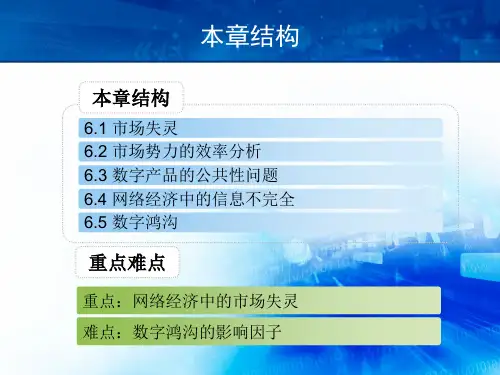 本章结构

本章结构

6.1 市场失灵

6.2 市场势力的效率分析

6.3 数字产品的公共性问题

6.4 网络经济中的信息不完全

6.5 数字鸿沟

重点难点

重点：网络经济中的市场失灵

难点：数字鸿沟的影响因子